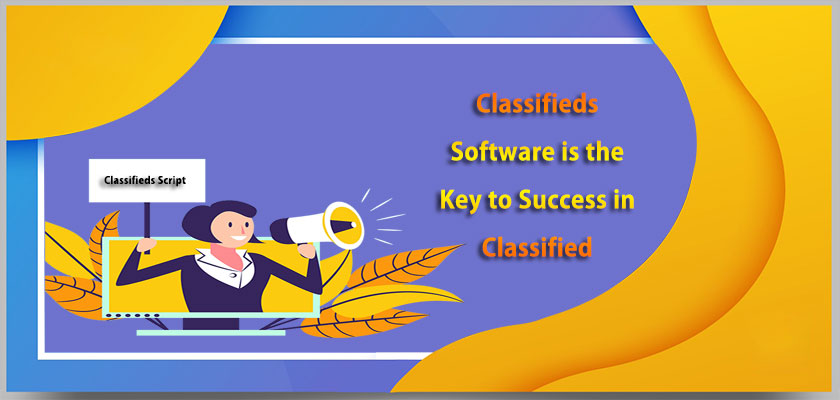 Classifieds Script

Classifieds Software is the Key to Success in Classified